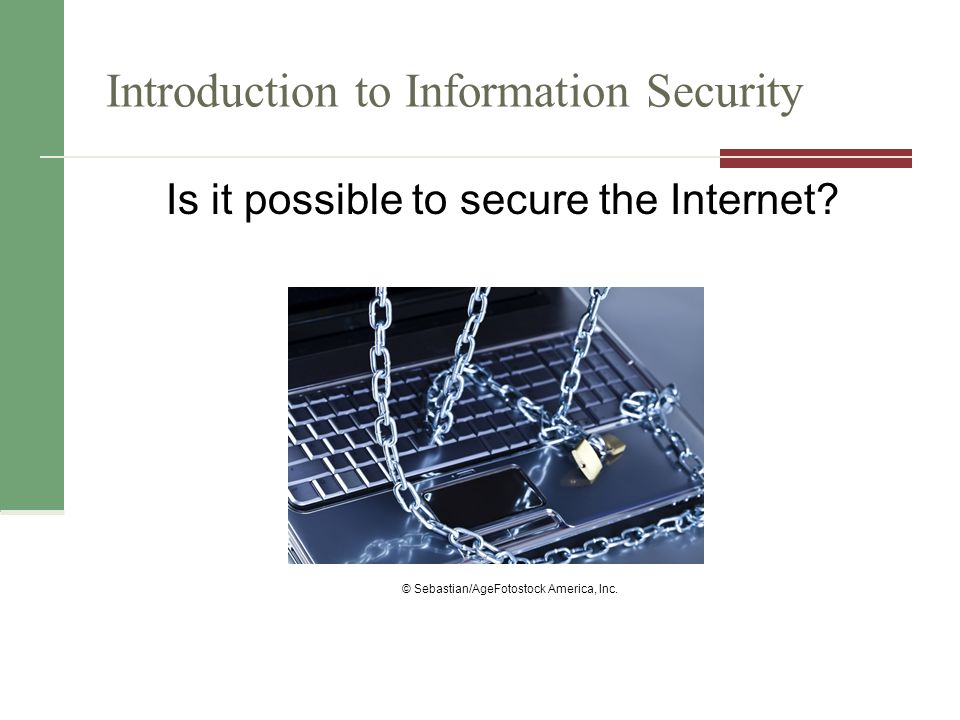 Introduction to Information Security

Is it possible to secure the Internet?

© Sebastian/AgeFotostock America, Inc.